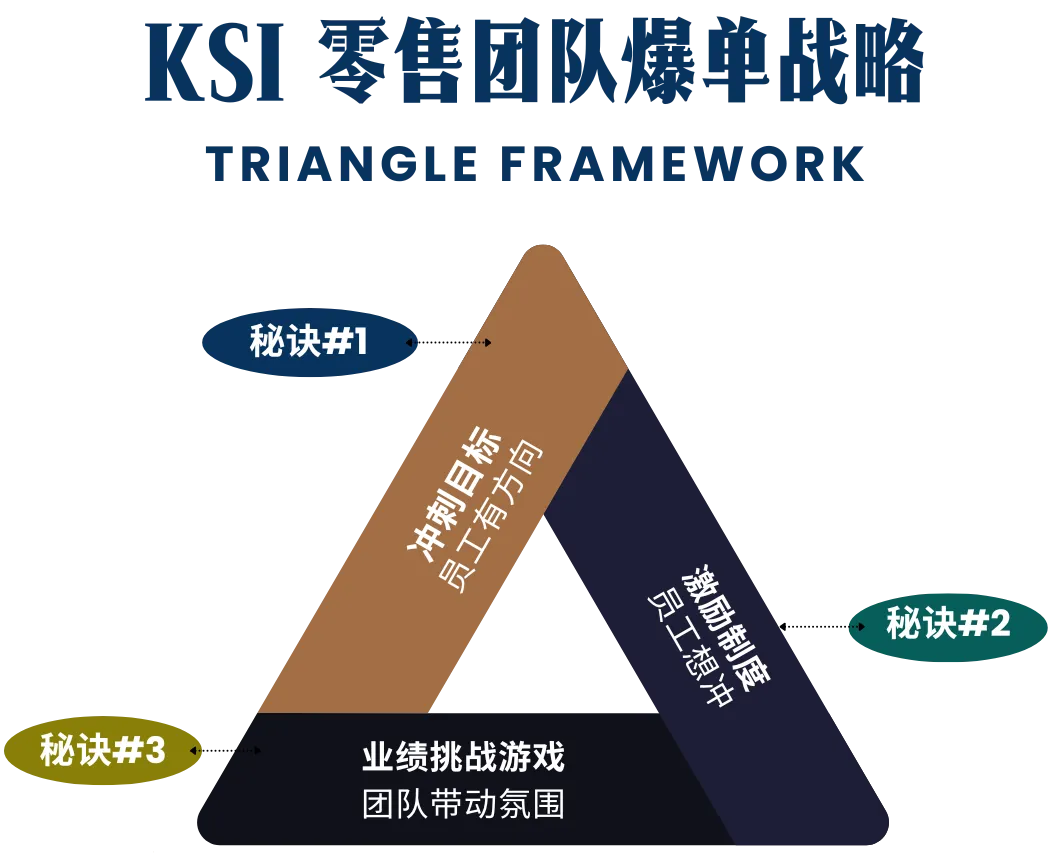 KSI 零售团队爆单战略

TRIANGLE FRAMEWORK

秘诀#1

冲刺目标
员工有方向

激励制度
员工想冲

秘诀#2

秘诀#3

业绩挑战游戏
团队带动氛围